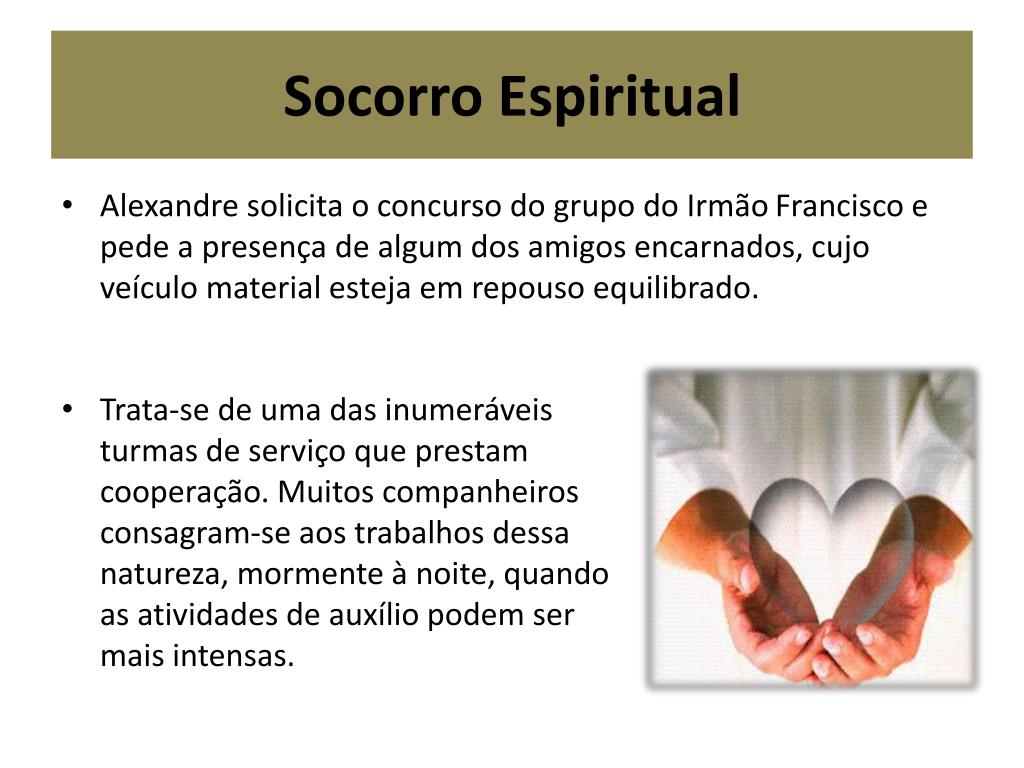 Socorro Espiritual

• Alexandre solicita o concurso do grupo do Irmão Francisco e pede a presença de algum dos amigos encarnados, cujo veículo material esteja em repouso equilibrado.

• Trata-se de uma das inumeráveis turmas de serviço que prestam cooperação. Muitos companheiros consagram-se aos trabalhos dessa natureza, mormente à noite, quando as atividades de auxílio podem ser mais intensas.